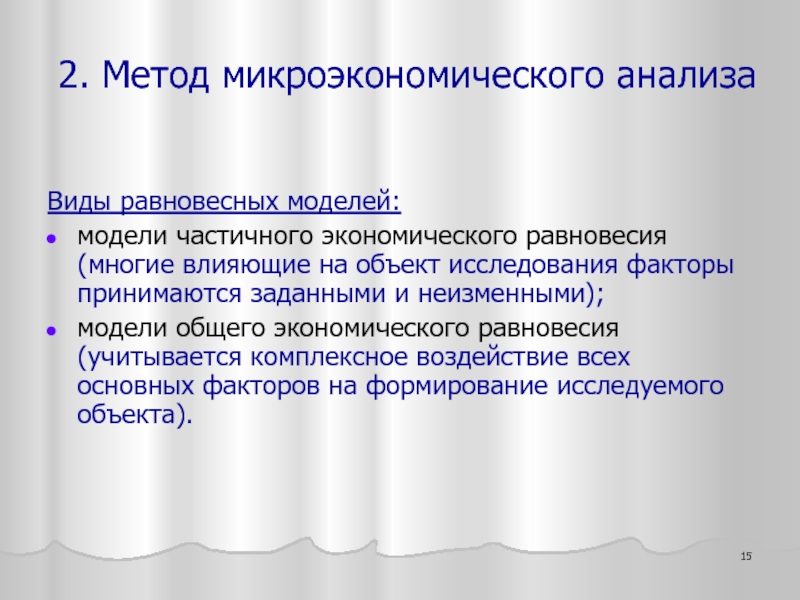 2. Метод микроэкономического анализа

Виды равновесных моделей:

- модели частичного экономического равновесия (многие влияющие на объект исследования факторы принимаются заданными и неизменными);
- модели общего экономического равновесия (учитывается комплексное воздействие всех основных факторов на формирование исследуемого объекта).

15